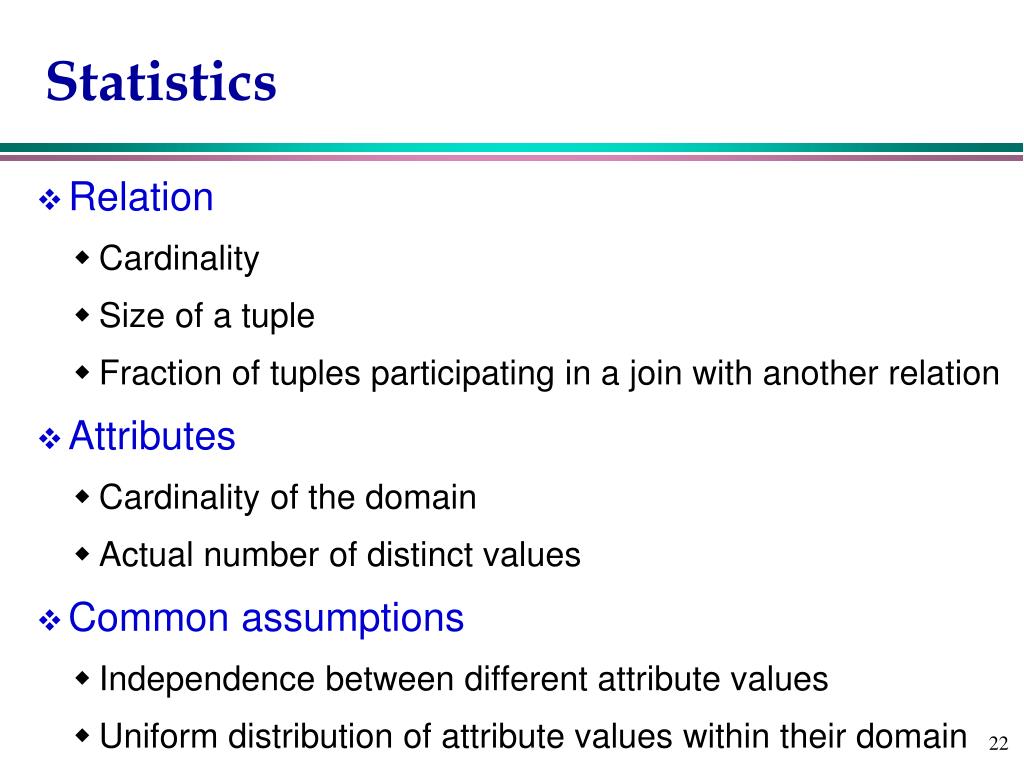 Statistics

❖ Relation

◆ Cardinality

◆ Size of a tuple

◆ Fraction of tuples participating in a join with another relation

❖ Attributes

◆ Cardinality of the domain

◆ Actual number of distinct values

❖ Common assumptions

◆ Independence between different attribute values

◆ Uniform distribution of attribute values within their domain

22